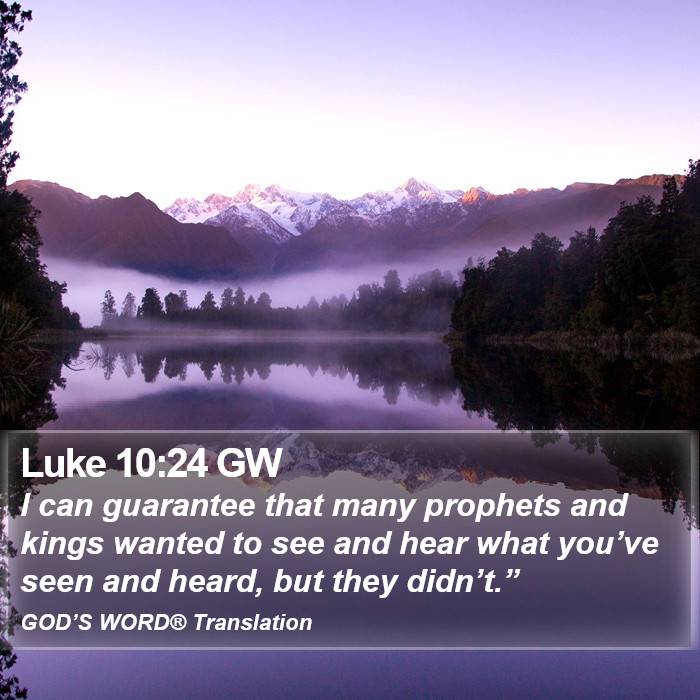 Luke 10:24 GW
I can guarantee that many prophets and kings wanted to see and hear what you’ve seen and heard, but they didn’t.”

GOD’S WORD® Translation